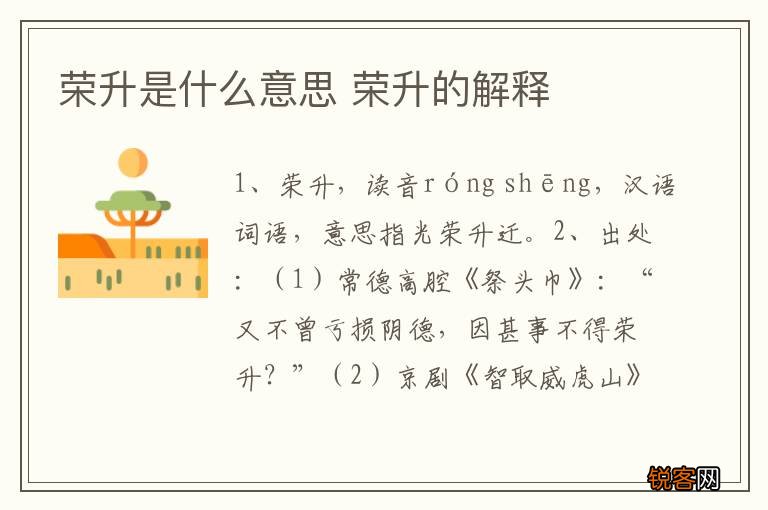 荣升是什么意思 荣升的解释

1、荣升，读音róng shēng，汉语词语，意思指光荣升迁。2、出处：（1）常德高腔《祭头巾》：“又不曾亏损阴德，因甚事不得荣升？”（2）京剧《智取威虎山》

锐客网